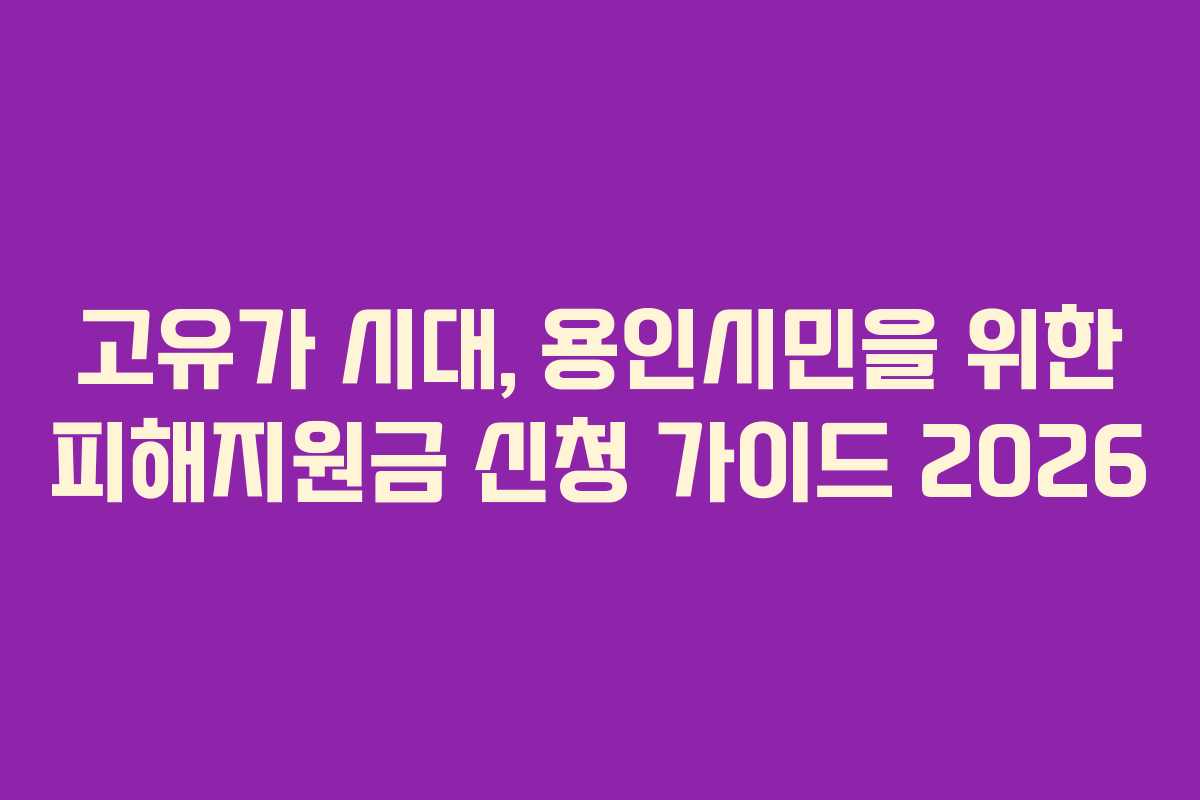 고유가 시대, 용인시민을 위한 피해지원금 신청 가이드 2026